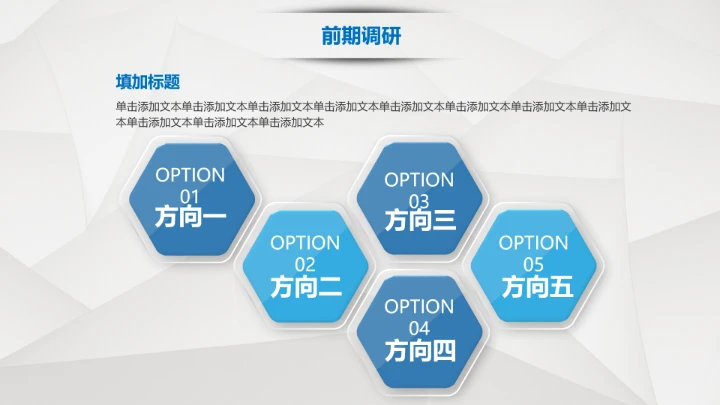 前期调研

填加标题

单击添加文本单击添加文本单击添加文本单击添加文本单击添加文本单击添加文本单击添加文本单击添加文本单击添加文本单击添加文本单击添加文本

OPTION
01
方向一

OPTION
02
方向二

OPTION
03
方向三

OPTION
04
方向四

OPTION
05
方向五